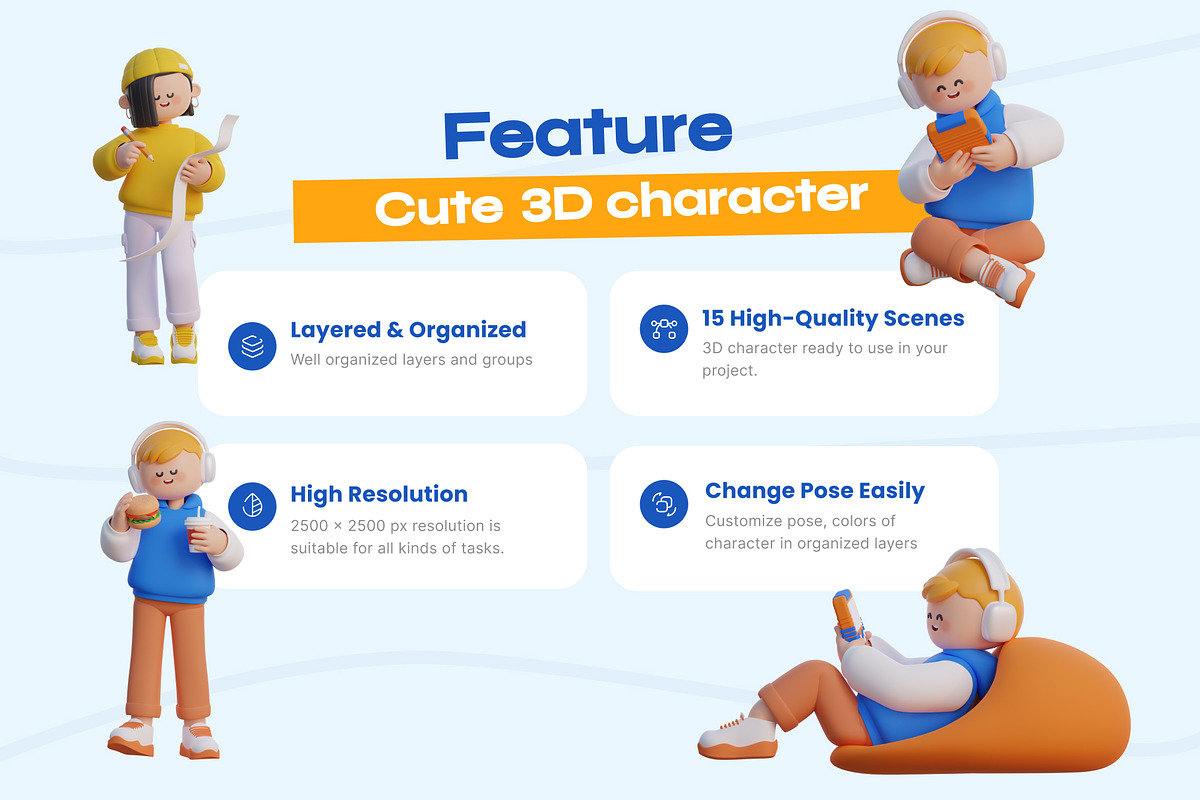 Feature

Cute 3D character

Layered & Organized
Well organized layers and groups

15 High-Quality Scenes
3D character ready to use in your project.

High Resolution
2500 × 2500 px resolution is suitable for all kinds of tasks.

Change Pose Easily
Customize pose, colors of character in organized layers